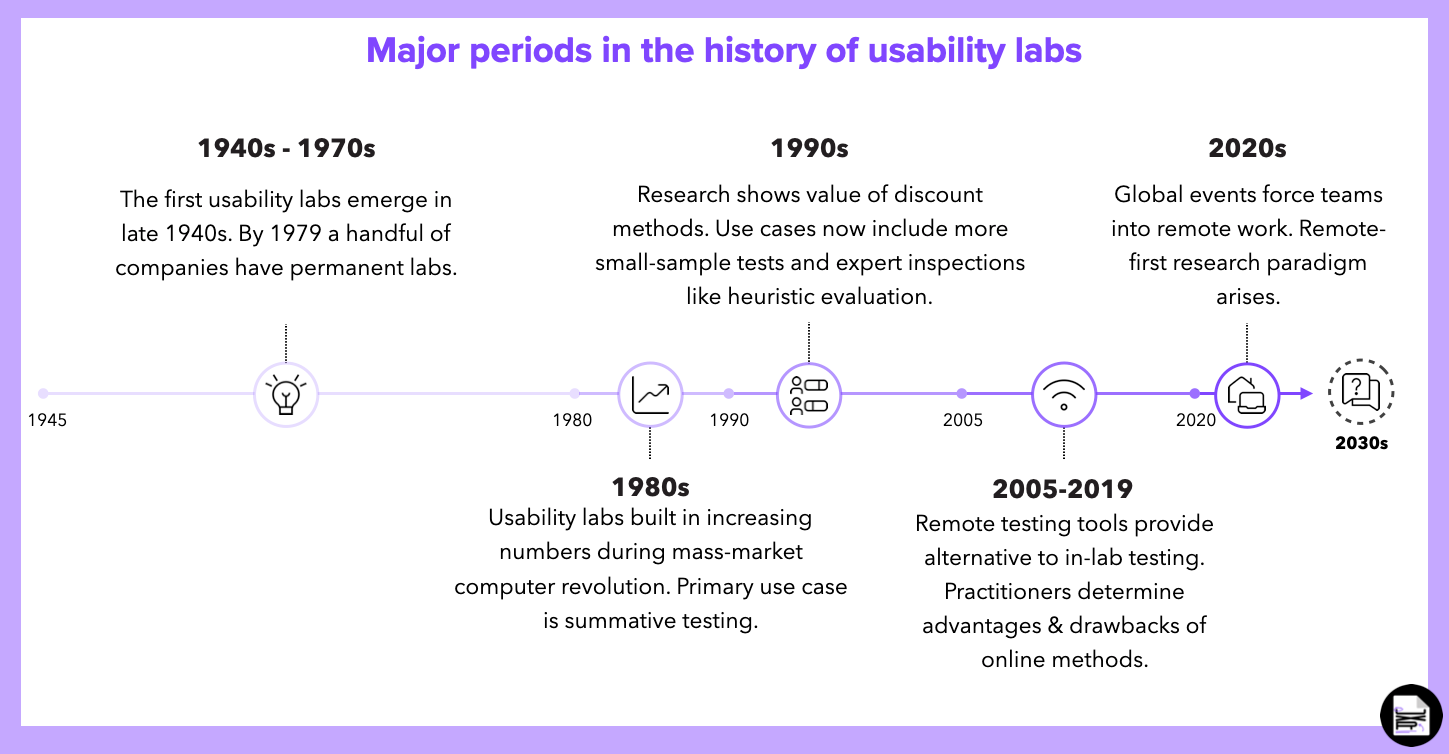 Major periods in the history of usability labs

1940s - 1970s

The first usability labs emerge in late 1940s. By 1979 a handful of companies have permanent labs.

1990s

Research shows value of discount methods. Use cases now include more small-sample tests and expert inspections like heuristic evaluation.

2020s

Global events force teams into remote work. Remote-first research paradigm arises.

1945

1980

1990

2005

2020

2030s

1980s

Usability labs built in increasing numbers during mass-market computer revolution. Primary use case is summative testing.

2005-2019

Remote testing tools provide alternative to in-lab testing. Practitioners determine advantages & drawbacks of online methods.